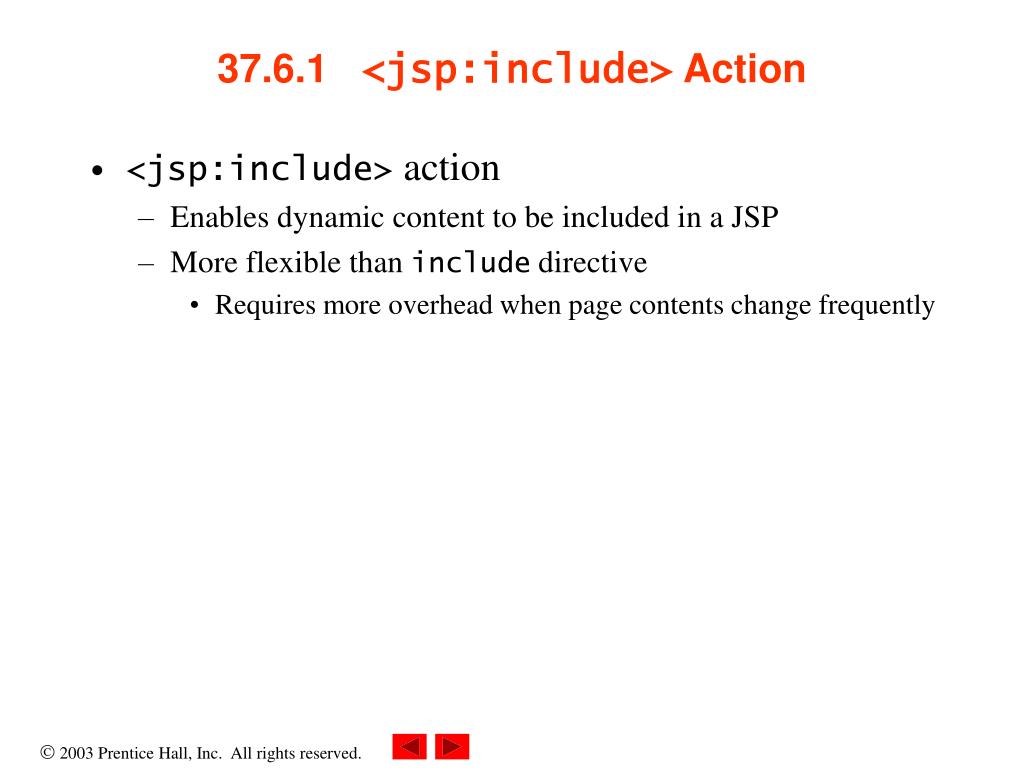 37.6.1 <jsp:include> Action

• <jsp:include> action
– Enables dynamic content to be included in a JSP
– More flexible than include directive
• Requires more overhead when page contents change frequently

© 2003 Prentice Hall, Inc. All rights reserved.